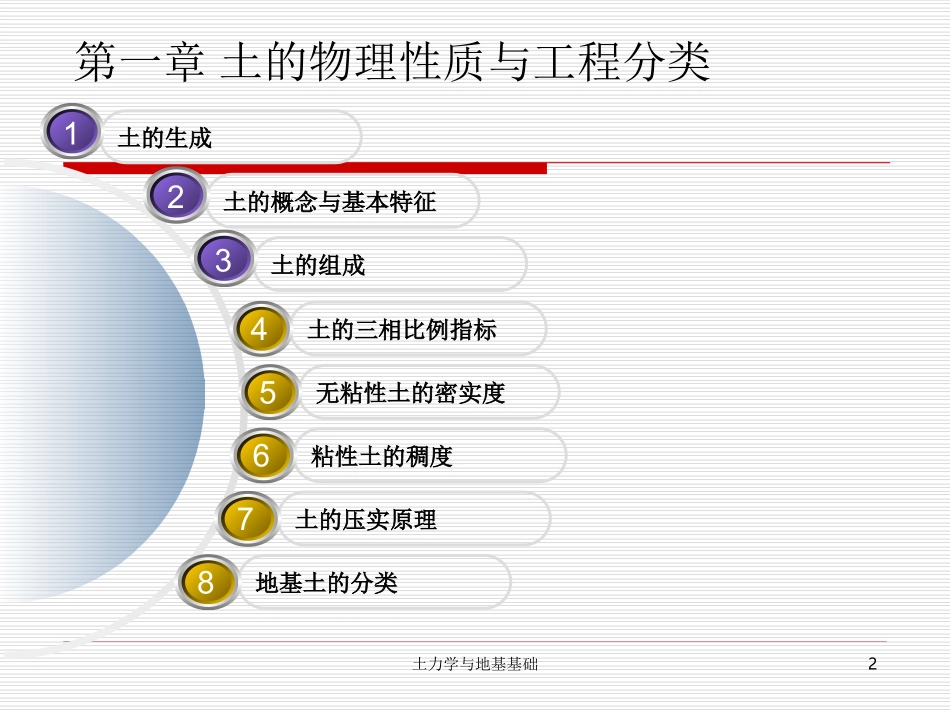 第一章 土的物理性质与工程分类

1 土的生成

2 土的概念与基本特征

3 土的组成

4 土的三相比例指标

5 无粘性土的密实度

6 粘性土的稠度

7 土的压实原理

8 地基土的分类

土力学与地基基础

2